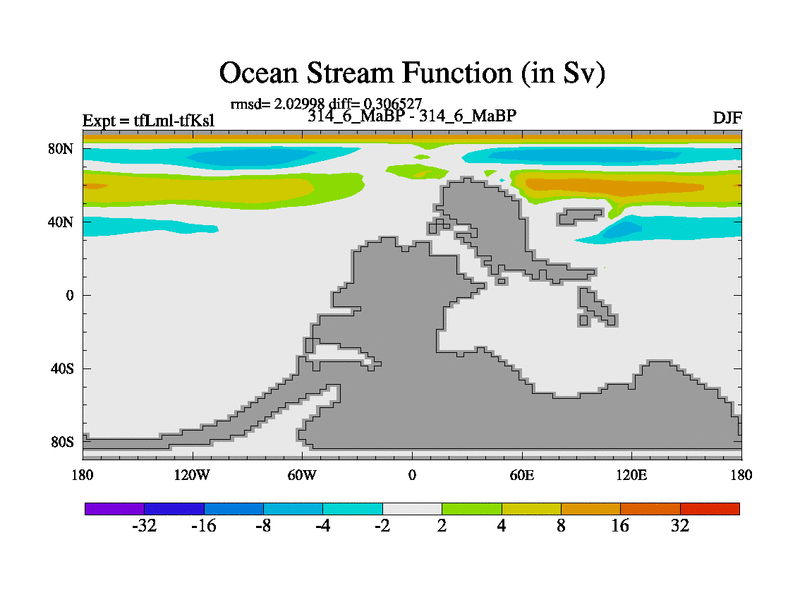 Ocean Stream Function (in Sv)

rmsd= 2.02998 diff= 0.306527

Expt = tfLml-tfKsl

314_6_MaBP - 314_6_MaBP

DJF

80N
40N
0
40S
80S

180 120W 60W 0 60E 120E 180

-32 -16 -8 -4 -2 2 4 8 16 32